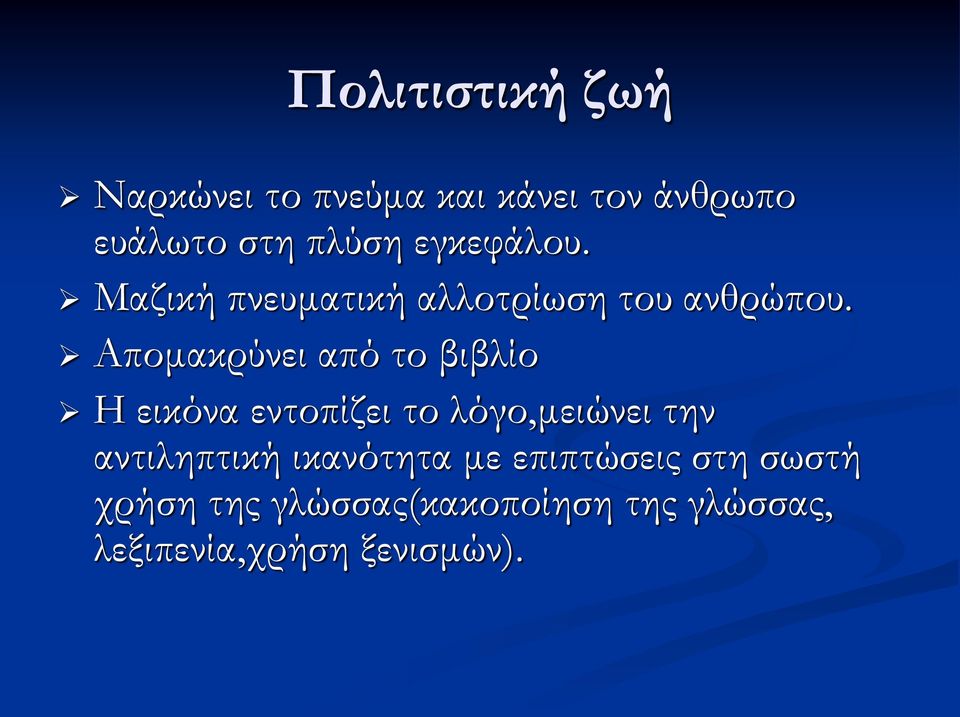 Πολιτιστική ζωή

➢ Ναρκώνει το πνεύμα και κάνει τον άνθρωπο ευάλωτο στη πλύση εγκεφάλου.
➢ Μαζική πνευματική αλλοτρίωση του ανθρώπου.
➢ Απομακρύνει από το βιβλίο
➢ Η εικόνα εντοπίζει το λόγο,μειώνει την αντιληπτική ικανότητα με επιπτώσεις στη σωστή χρήση της γλώσσας(κακοποίηση της γλώσσας, λεξιπενία,χρήση ξενισμών).